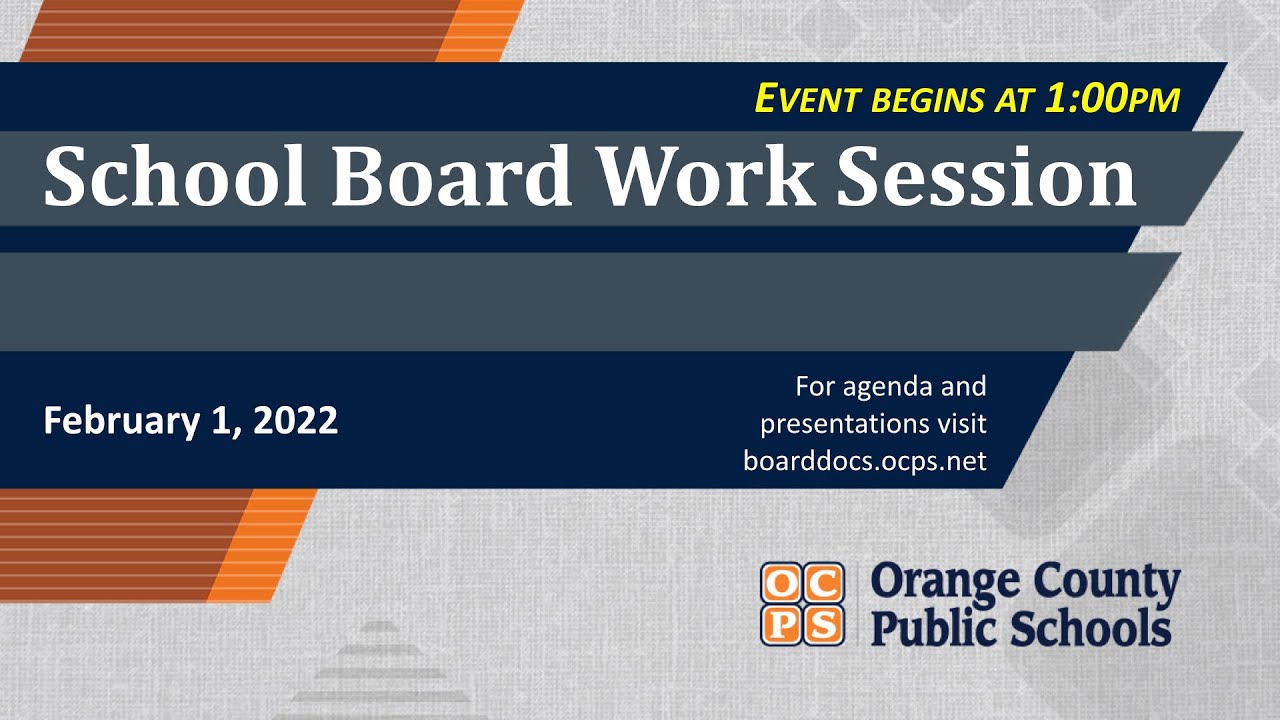 EVENT BEGINS AT 1:00PM

School Board Work Session

February 1, 2022

For agenda and presentations visit boarddocs.ocps.net

OCPS

Orange County Public Schools